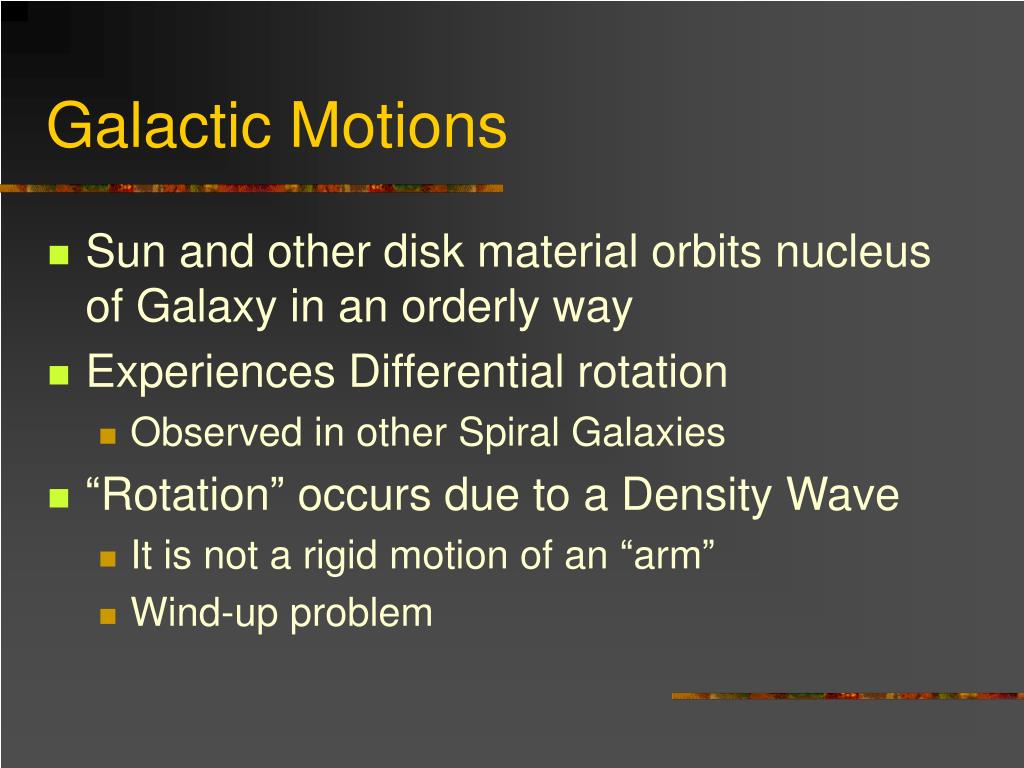 Galactic Motions

- Sun and other disk material orbits nucleus of Galaxy in an orderly way
- Experiences Differential rotation
  - Observed in other Spiral Galaxies
- “Rotation” occurs due to a Density Wave
  - It is not a rigid motion of an “arm”
  - Wind-up problem